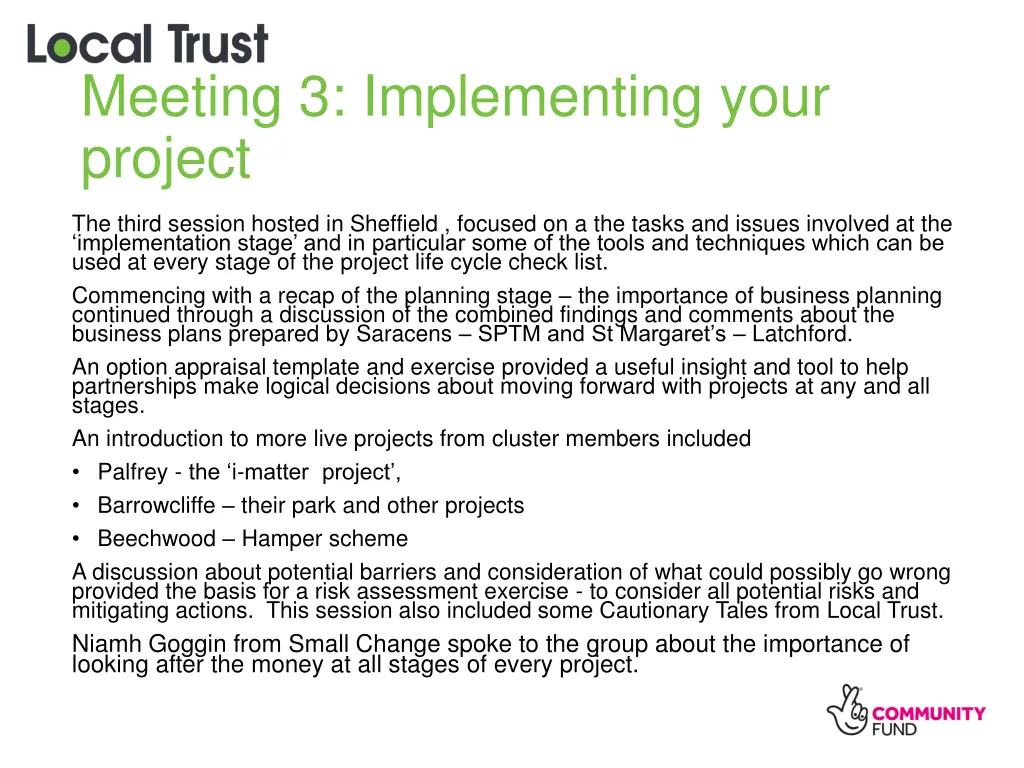 Local Trust

Meeting 3: Implementing your project

The third session hosted in Sheffield , focused on a the tasks and issues involved at the ‘implementation stage’ and in particular some of the tools and techniques which can be used at every stage of the project life cycle check list.

Commencing with a recap of the planning stage – the importance of business planning continued through a discussion of the combined findings and comments about the business plans prepared by Saracens – SPTM and St Margaret’s – Latchford.

An option appraisal template and exercise provided a useful insight and tool to help partnerships make logical decisions about moving forward with projects at any and all stages.

An introduction to more live projects from cluster members included

• Palfrey - the ‘i-matter project’,

• Barrowcliffe – their park and other projects

• Beechwood – Hamper scheme

A discussion about potential barriers and consideration of what could possibly go wrong provided the basis for a risk assessment exercise - to consider all potential risks and mitigating actions. This session also included some Cautionary Tales from Local Trust.

Niamh Goggin from Small Change spoke to the group about the importance of looking after the money at all stages of every project.

COMMUNITY FUND